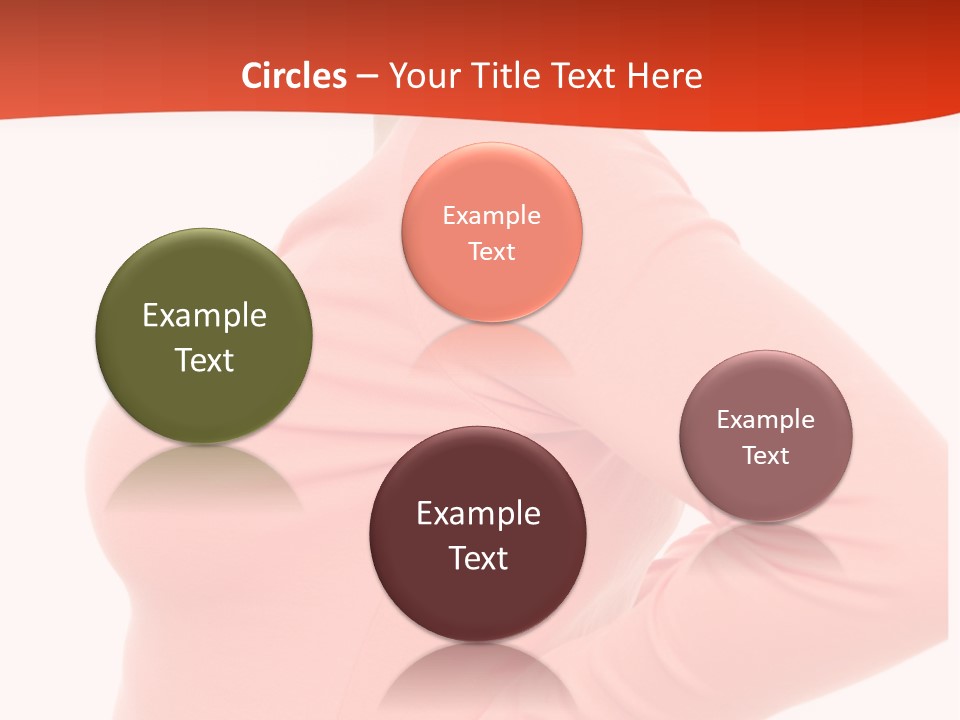 Circles – Your Title Text Here

Example Text

Example Text

Example Text

Example Text